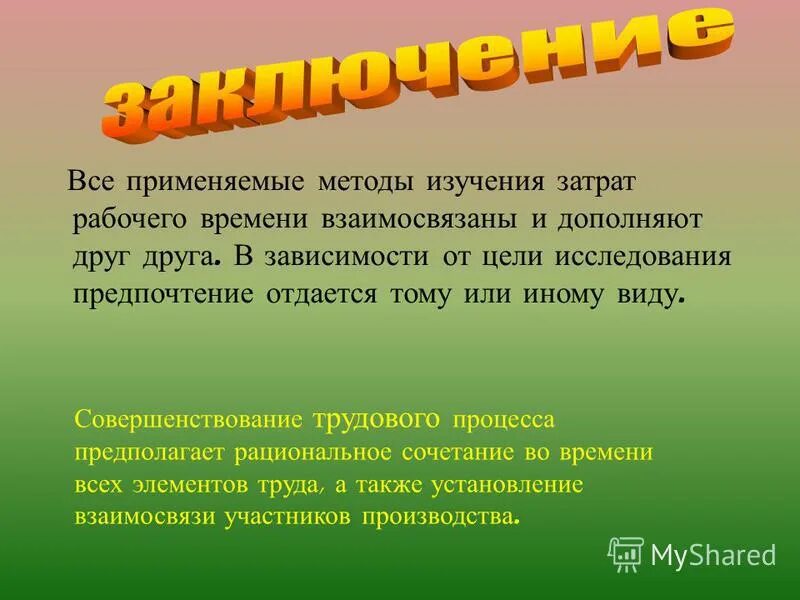 заключение

Все применяемые методы изучения затрат рабочего времени взаимосвязаны и дополняют друг друга. В зависимости от цели исследования предпочтение отдается тому или иному виду.

Совершенствование трудового процесса предполагает рациональное сочетание во времени всех элементов труда, а также установление взаимосвязи участников производства.

MyShared